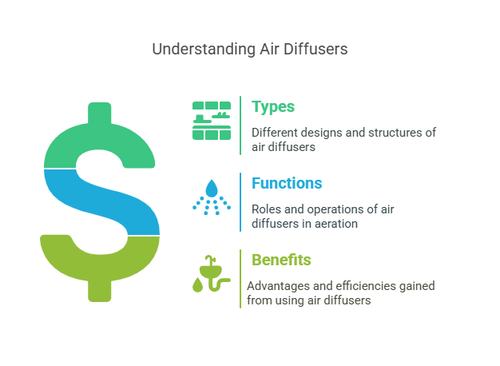 Understanding Air Diffusers

Types

Different designs and structures of air diffusers

Functions

Roles and operations of air diffusers in aeration

Benefits

Advantages and efficiencies gained from using air diffusers